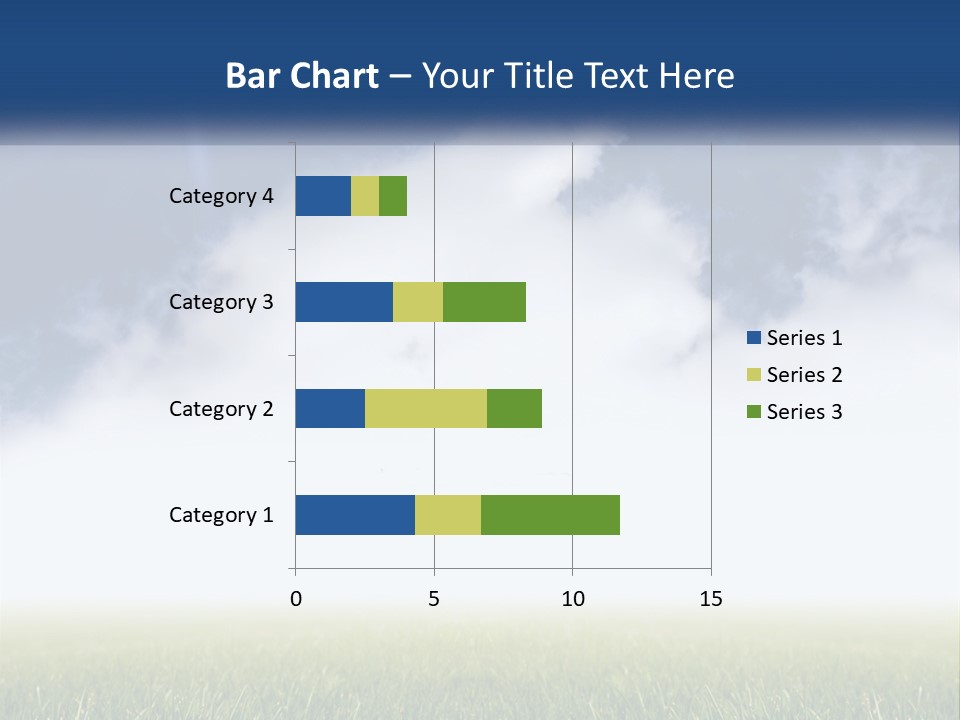 Bar Chart – Your Title Text Here

Category 4
Category 3
Category 2
Category 1

0
5
10
15

Series 1
Series 2
Series 3